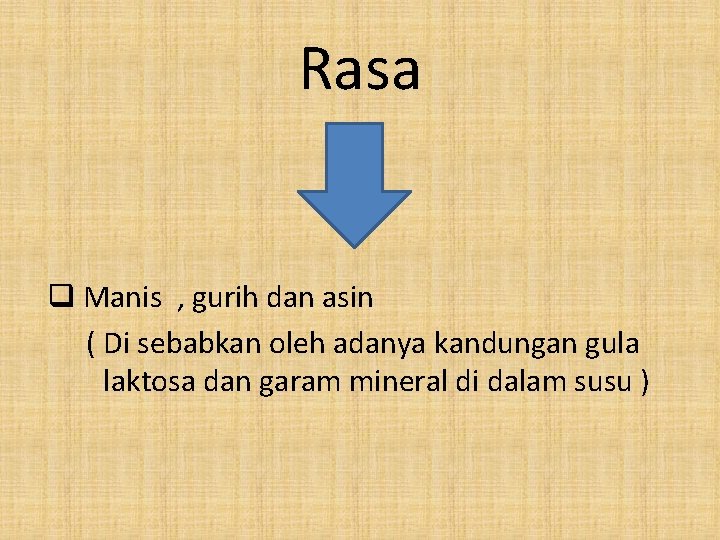 Rasa

❑ Manis , gurih dan asin
( Di sebabkan oleh adanya kandungan gula laktosa dan garam mineral di dalam susu )